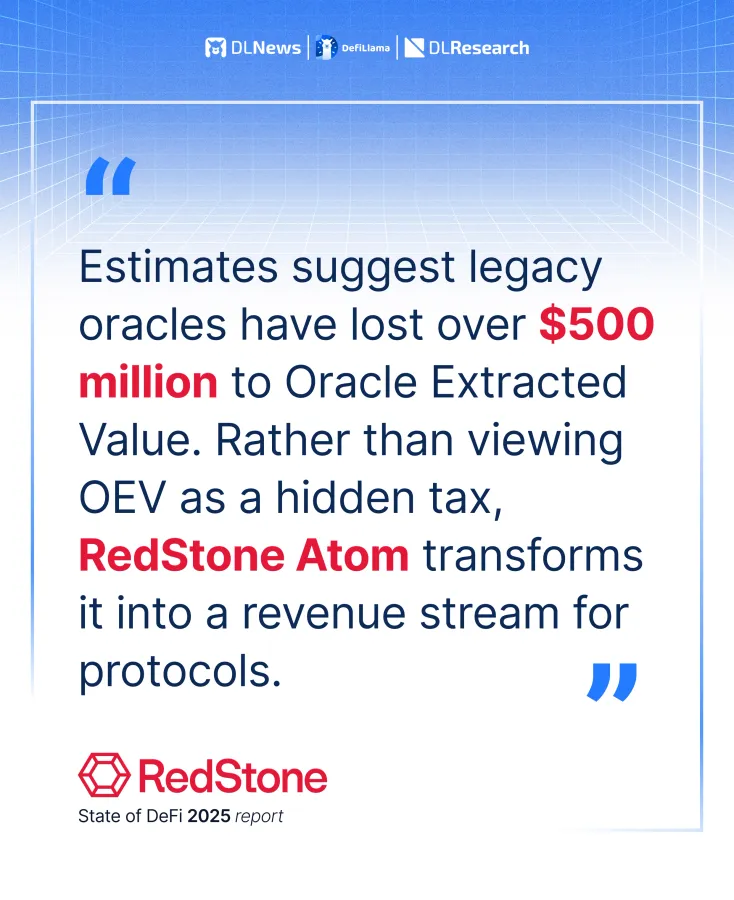 DLNews | DefiLlama | DLResearch

“

Estimates suggest legacy oracles have lost over $500 million to Oracle Extracted Value. Rather than viewing OEV as a hidden tax, RedStone Atom transforms it into a revenue stream for protocols.

”

RedStone
State of DeFi 2025 report